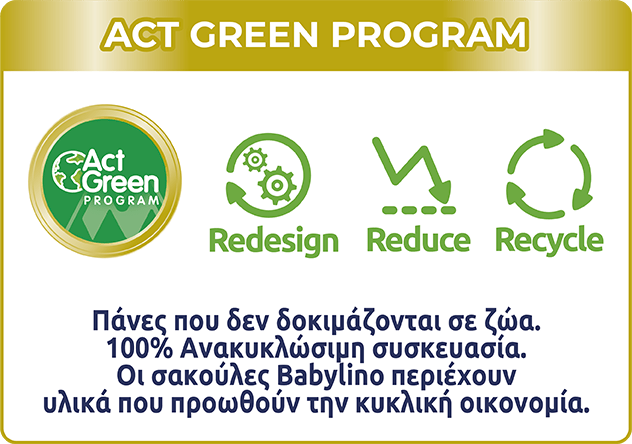 ACT GREEN PROGRAM

Act Green PROGRAM

Redesign Reduce Recycle

Πάνες που δεν δοκιμάζονται σε ζώα.
100% Ανακυκλώσιμη συσκευασία.
Οι σακούλες Babylino περιέχουν υλικά που προωθούν την κυκλική οικονομία.